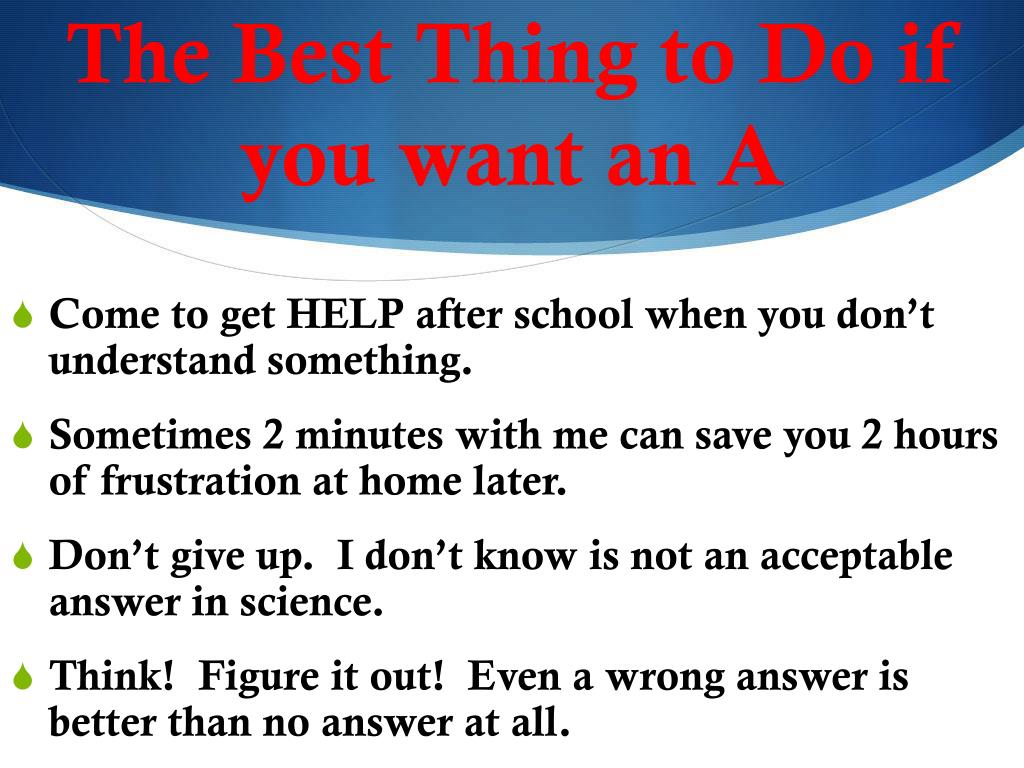 The Best Thing to Do if you want an A

Come to get HELP after school when you don’t understand something.

Sometimes 2 minutes with me can save you 2 hours of frustration at home later.

Don’t give up.  I don’t know is not an acceptable answer in science.

Think!  Figure it out!  Even a wrong answer is better than no answer at all.